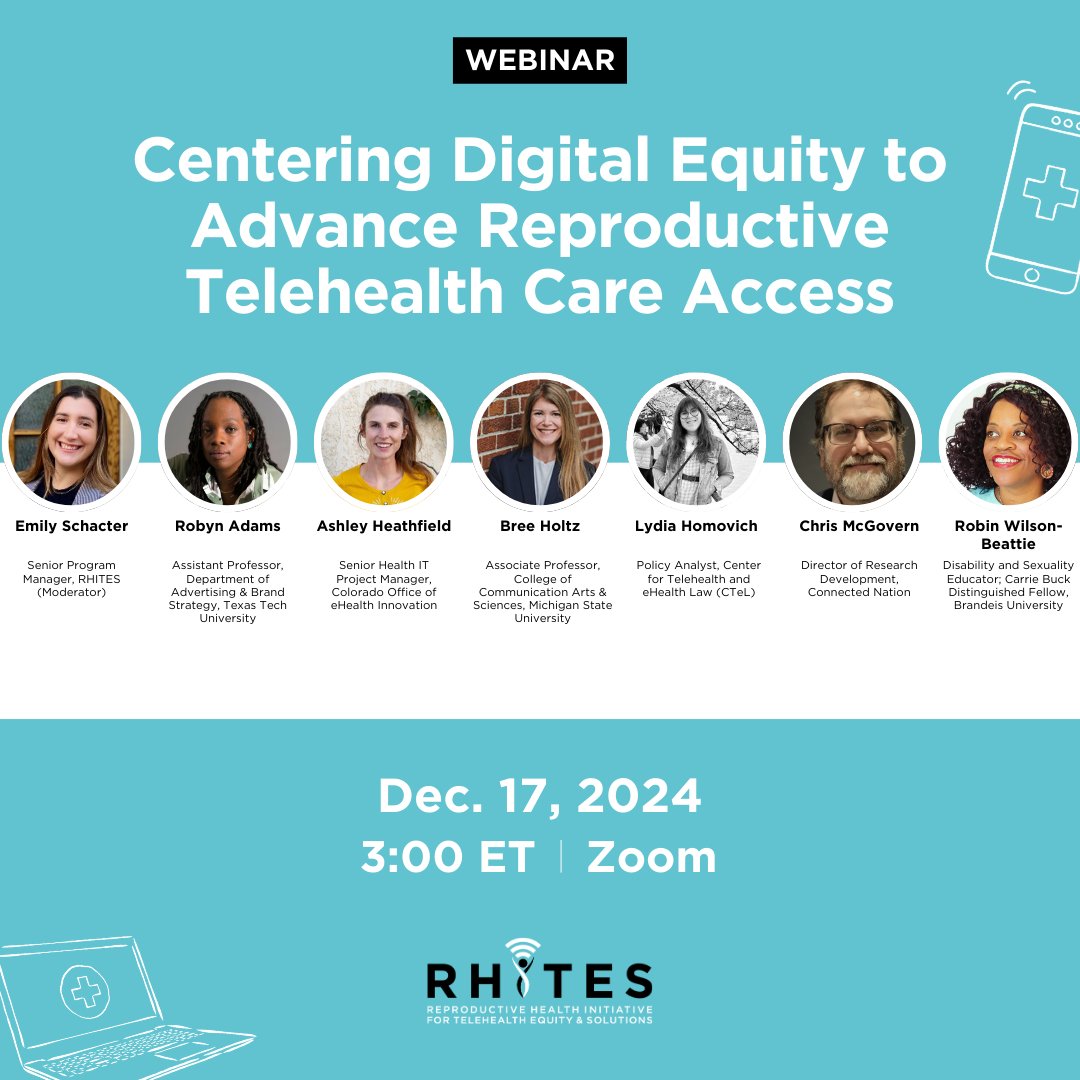 WEBINAR

Centering Digital Equity to Advance Reproductive Telehealth Care Access

Emily Schacter
Senior Program Manager, RHITES (Moderator)

Robyn Adams
Assistant Professor, Department of Advertising & Brand Strategy, Texas Tech University

Ashley Heathfield
Senior Health IT Project Manager, Colorado Office of eHealth Innovation

Bree Holtz
Associate Professor, College of Communication Arts & Sciences, Michigan State University

Lydia Homovich
Policy Analyst, Center for Telehealth and eHealth Law (CTeL)

Chris McGovern
Director of Research Development, Connected Nation

Robin Wilson-Beattie
Disability and Sexuality Educator; Carrie Buck Distinguished Fellow, Brandeis University

Dec. 17, 2024
3:00 ET | Zoom

RHITES
REPRODUCTIVE HEALTH INITIATIVE FOR TELEHEALTH EQUITY & SOLUTIONS